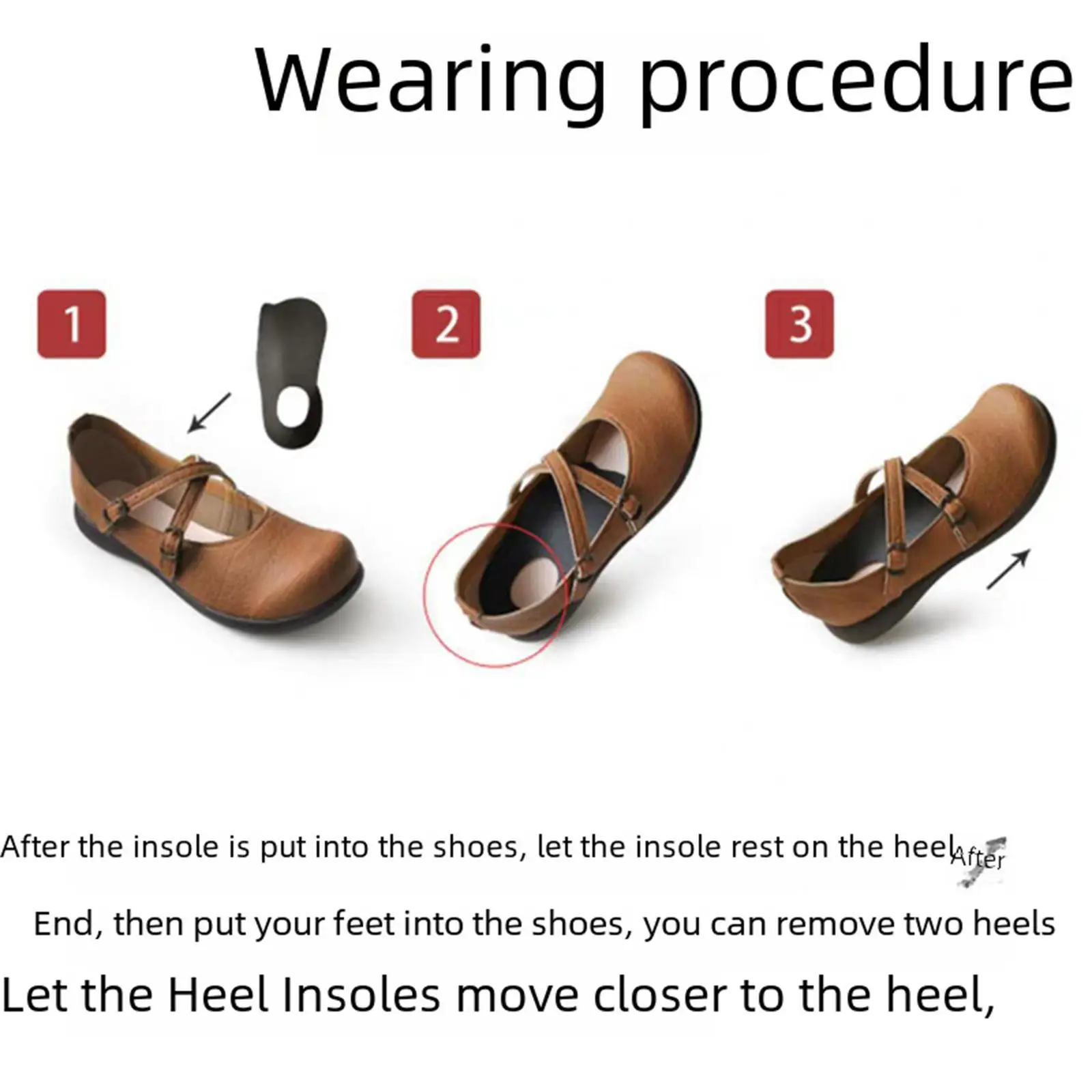 Wearing procedure

1

2

3

After the insole is put into the shoes, let the insole rest on the heel After

End, then put your feet into the shoes, you can remove two heels

Let the Heel Insoles move closer to the heel,